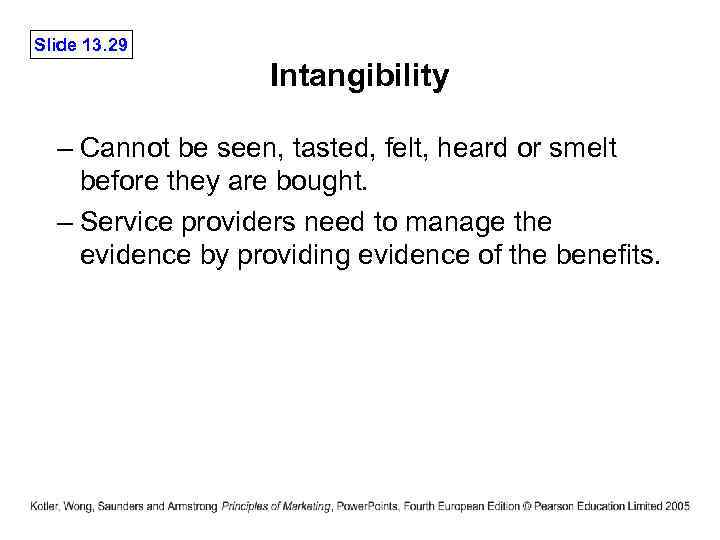 Slide 13.29

Intangibility

– Cannot be seen, tasted, felt, heard or smelt before they are bought.

– Service providers need to manage the evidence by providing evidence of the benefits.

Kotler, Wong, Saunders and Armstrong Principles of Marketing, PowerPoints, Fourth European Edition © Pearson Education Limited 2005